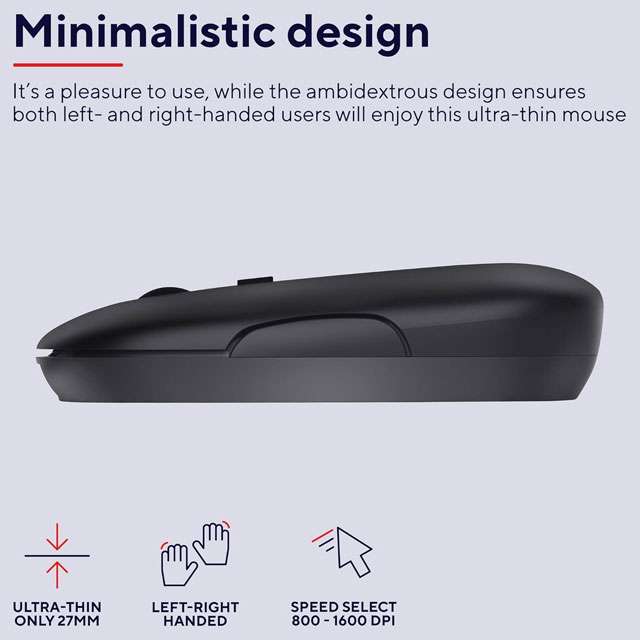 Minimalistic design

It's a pleasure to use, while the ambidextrous design ensures both left- and right-handed users will enjoy this ultra-thin mouse

ULTRA-THIN ONLY 27MM

LEFT-RIGHT HANDED

SPEED SELECT 800 - 1600 DPI